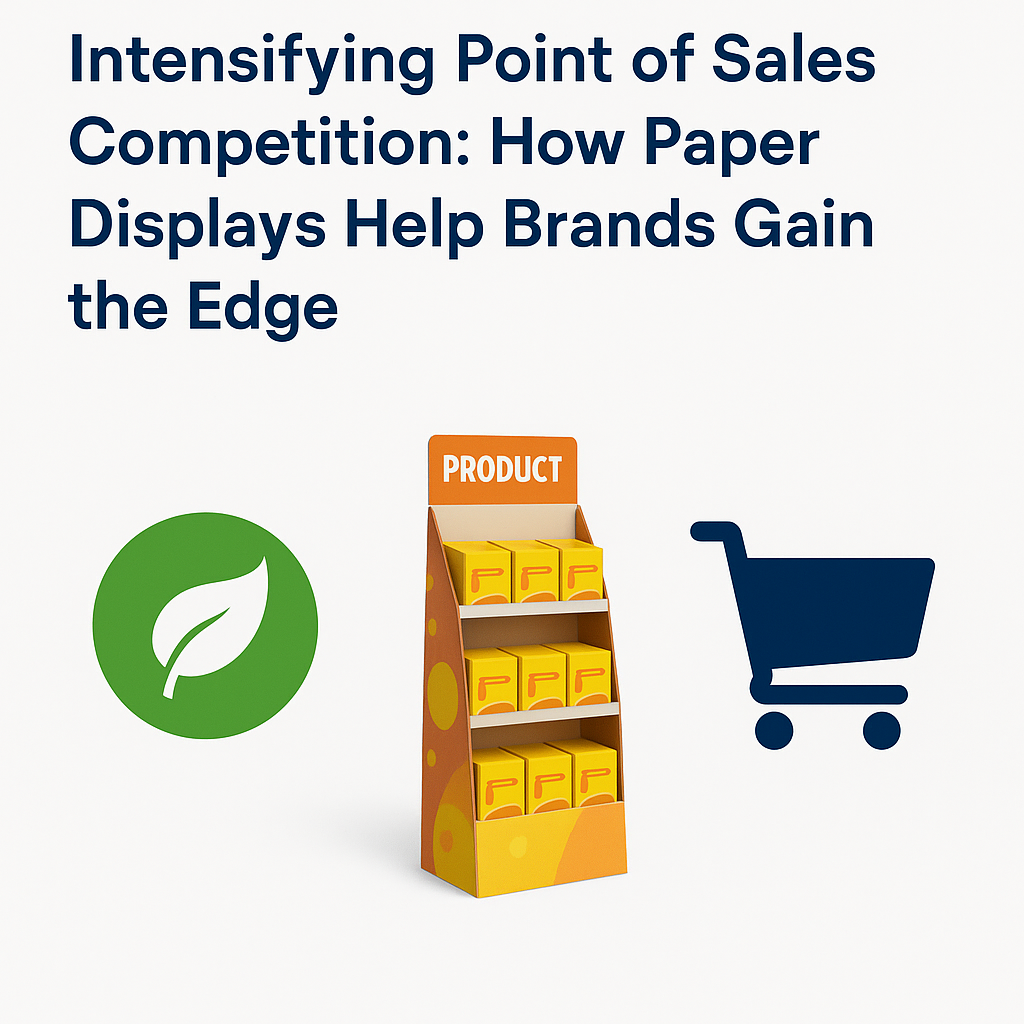 Intensifying Point of Sales Competition: How Paper Displays Help Brands Gain the Edge

PRODUCT